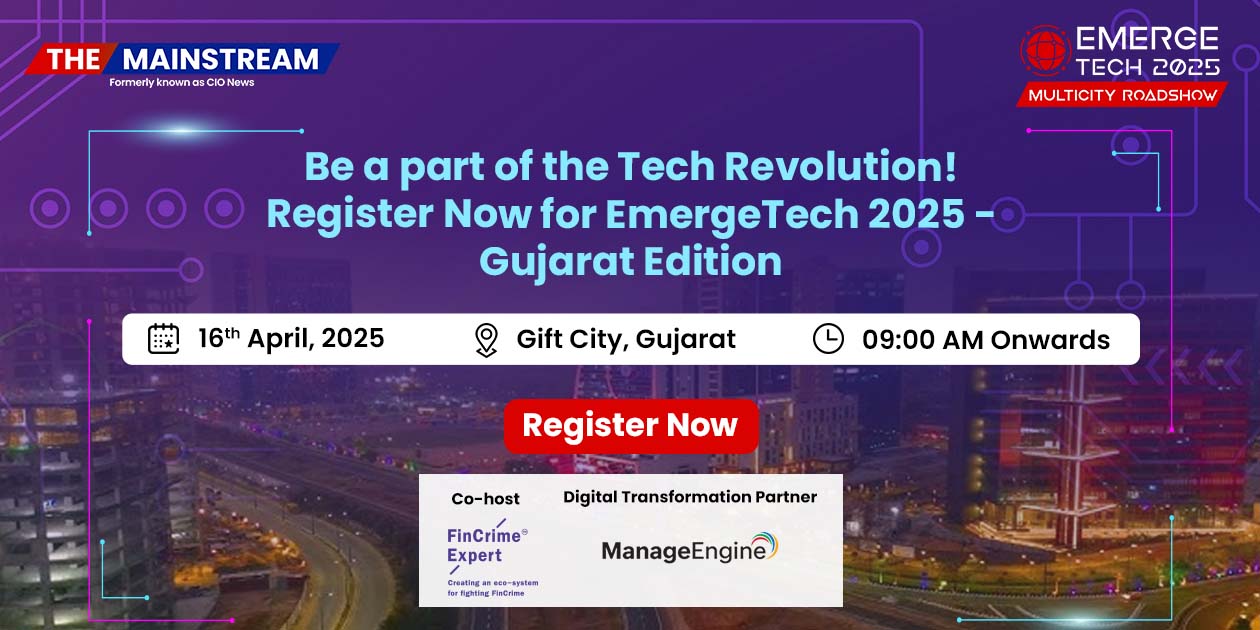 THE MAINSTREAM
Formerly known as CIO News

EMERGE TECH 2025
MULTICITY ROADSHOW

Be a part of the Tech Revolution! Register Now for EmergeTech 2025 - Gujarat Edition

16th April, 2025 Gift City, Gujarat 09:00 AM Onwards

Register Now

Co-host
FinCrime® Expert
Creating an eco-system for fighting FinCrime

Digital Transformation Partner
ManageEngine